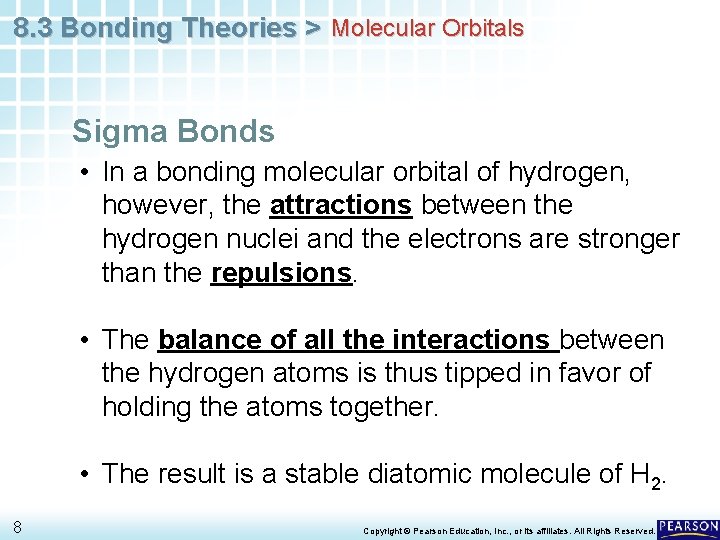 8.3 Bonding Theories > Molecular Orbitals

Sigma Bonds

• In a bonding molecular orbital of hydrogen, however, the attractions between the hydrogen nuclei and the electrons are stronger than the repulsions.

• The balance of all the interactions between the hydrogen atoms is thus tipped in favor of holding the atoms together.

• The result is a stable diatomic molecule of $H_2$.

8

Copyright © Pearson Education, Inc., or its affiliates. All Rights Reserved.

PEARSON